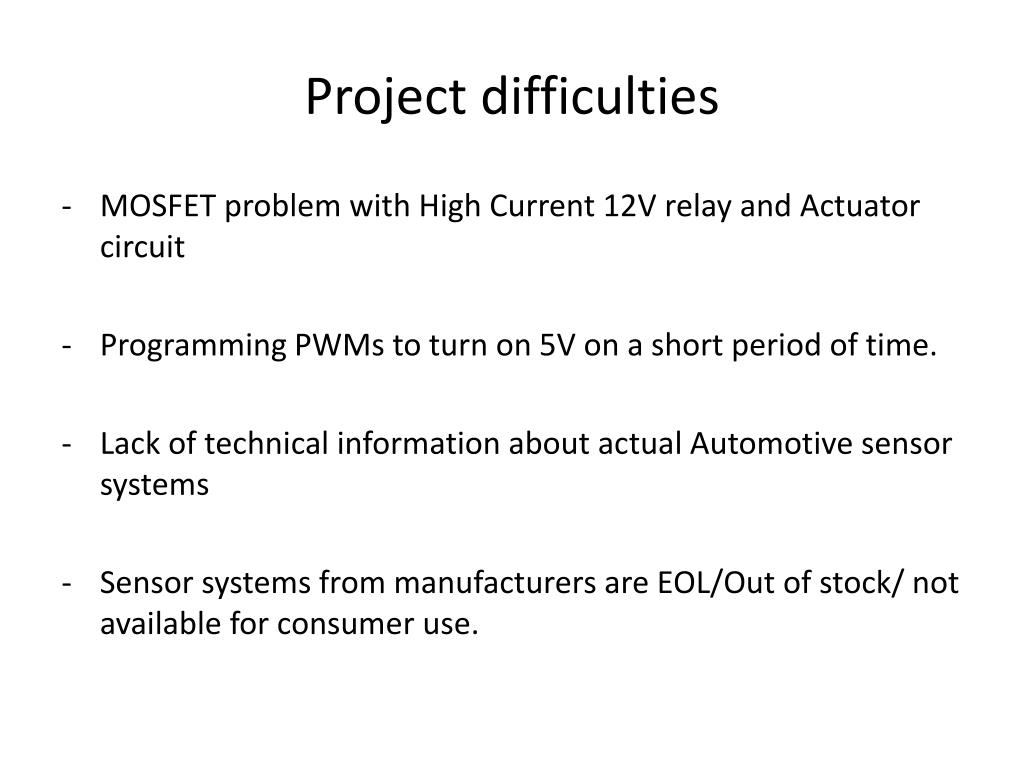 Project difficulties

- MOSFET problem with High Current 12V relay and Actuator circuit

- Programming PWMs to turn on 5V on a short period of time.

- Lack of technical information about actual Automotive sensor systems

- Sensor systems from manufacturers are EOL/Out of stock/ not available for consumer use.